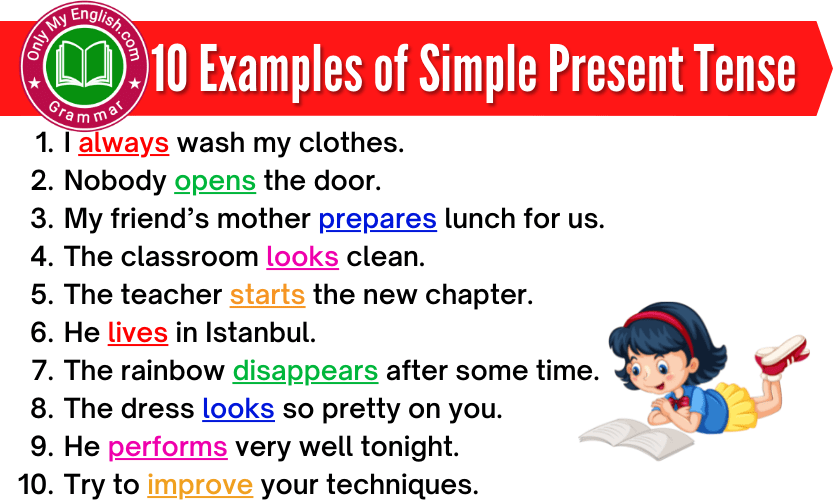 Only My English.com
Grammar

10 Examples of Simple Present Tense

1. I always wash my clothes.
2. Nobody opens the door.
3. My friend's mother prepares lunch for us.
4. The classroom looks clean.
5. The teacher starts the new chapter.
6. He lives in Istanbul.
7. The rainbow disappears after some time.
8. The dress looks so pretty on you.
9. He performs very well tonight.
10. Try to improve your techniques.